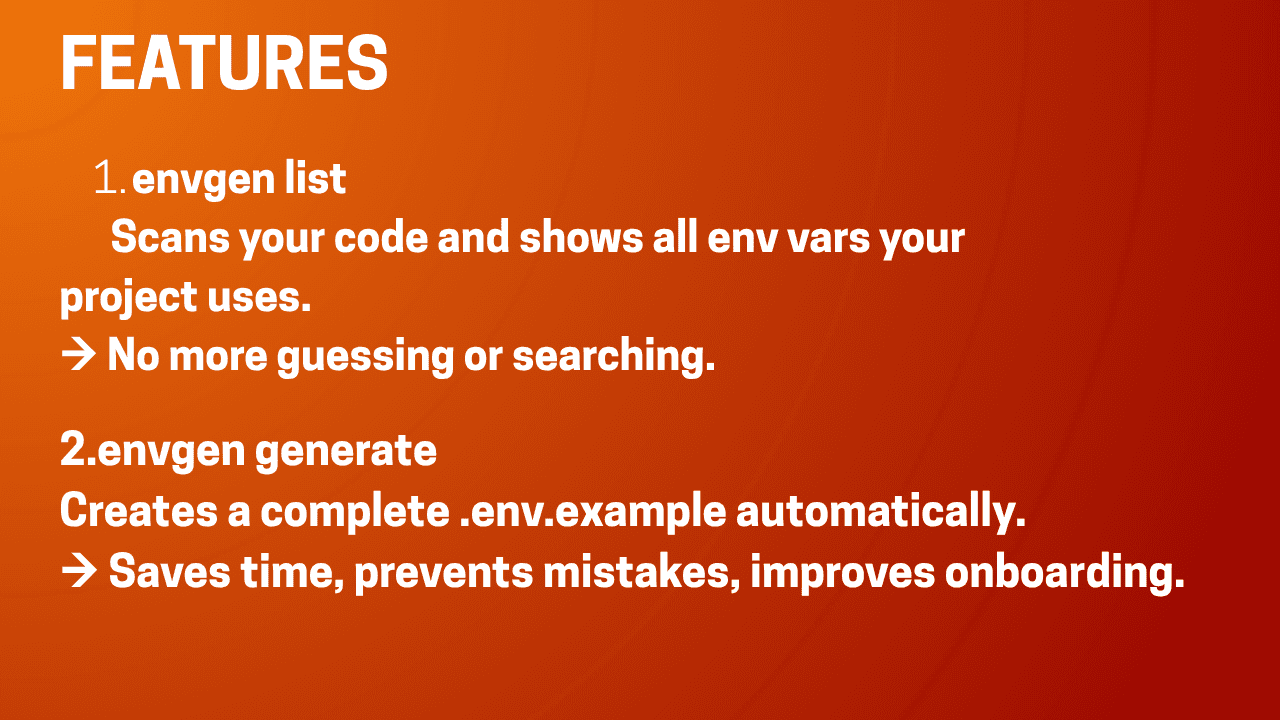 FEATURES

1. envgen list
Scans your code and shows all env vars your project uses.
→ No more guessing or searching.

2.envgen generate
Creates a complete .env.example automatically.
→ Saves time, prevents mistakes, improves onboarding.